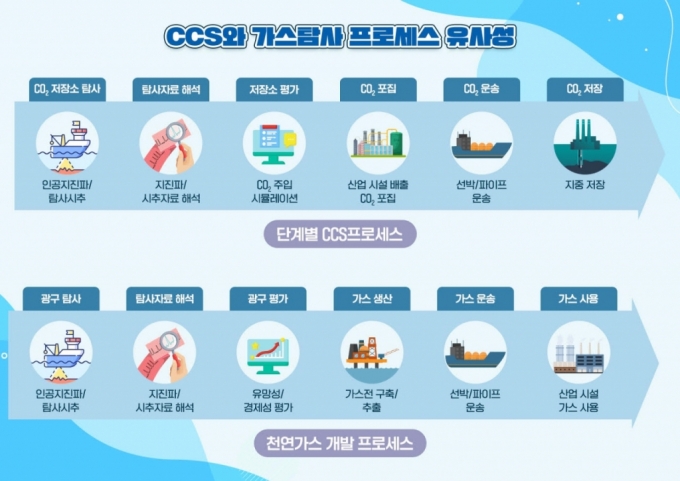 CCS와 가스탐사 프로세스 유사성

$CO_2$ 저장소 탐사
인공지진파/ 탐사시추

탐사자료 해석
지진파/ 시추자료 해석

저장소 평가
$CO_2$ 주입 시뮬레이션

$CO_2$ 포집
산업 시설 배출 $CO_2$ 포집

$CO_2$ 운송
선박/파이프 운송

$CO_2$ 저장
지중 저장

단계별 CCS프로세스

광구 탐사
인공지진파/ 탐사시추

탐사자료 해석
지진파/ 시추자료 해석

광구 평가
유망성/ 경제성 평가

가스 생산
가스전 구축/ 추출

가스 운송
선박/파이프 운송

가스 사용
산업 시설 가스 사용

천연가스 개발 프로세스